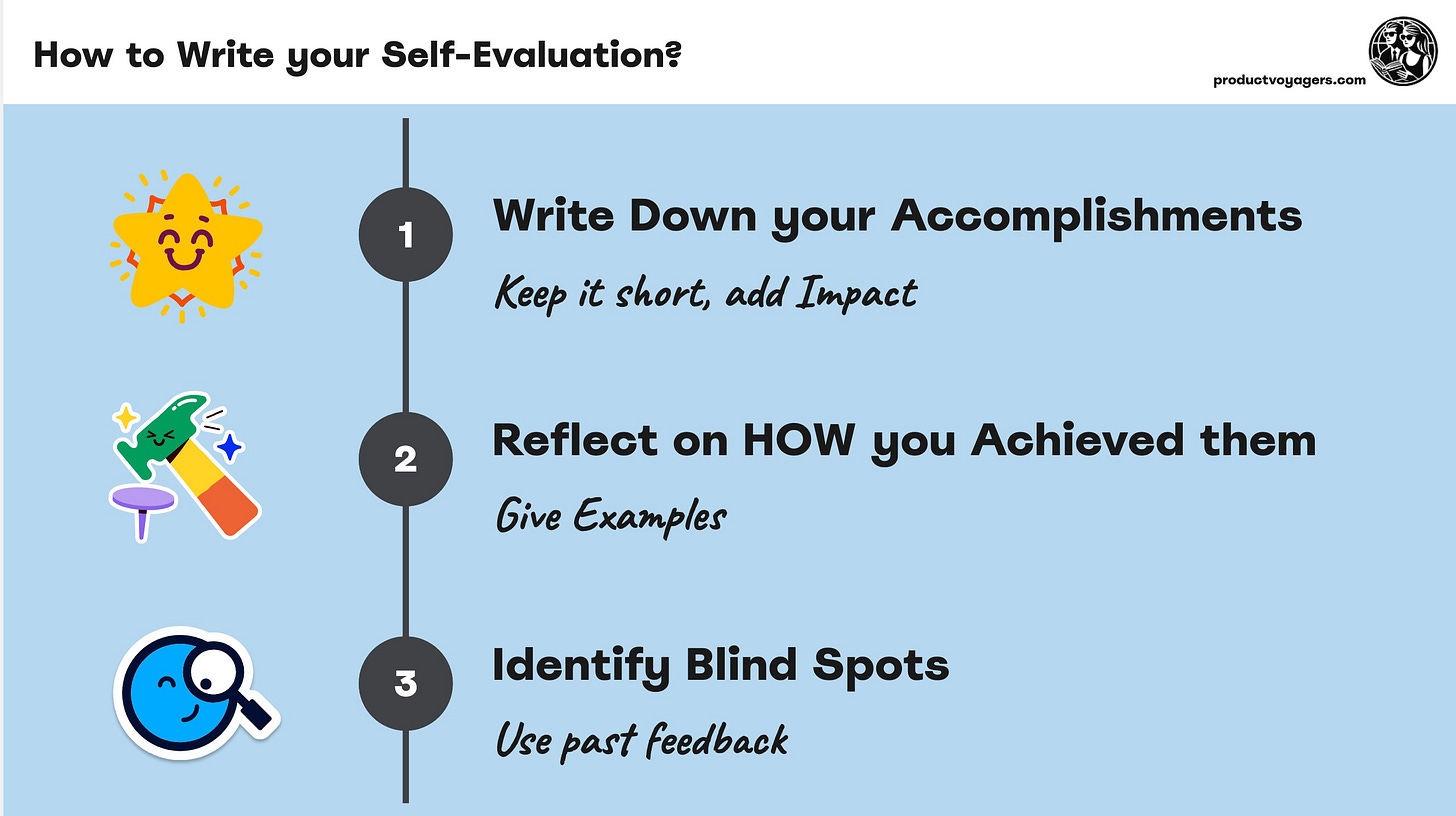 How to Write your Self-Evaluation?

productvoyagers.com

1

Write Down your Accomplishments

Keep it short, add Impact

2

Reflect on HOW you Achieved them

Give Examples

3

Identify Blind Spots

Use past feedback